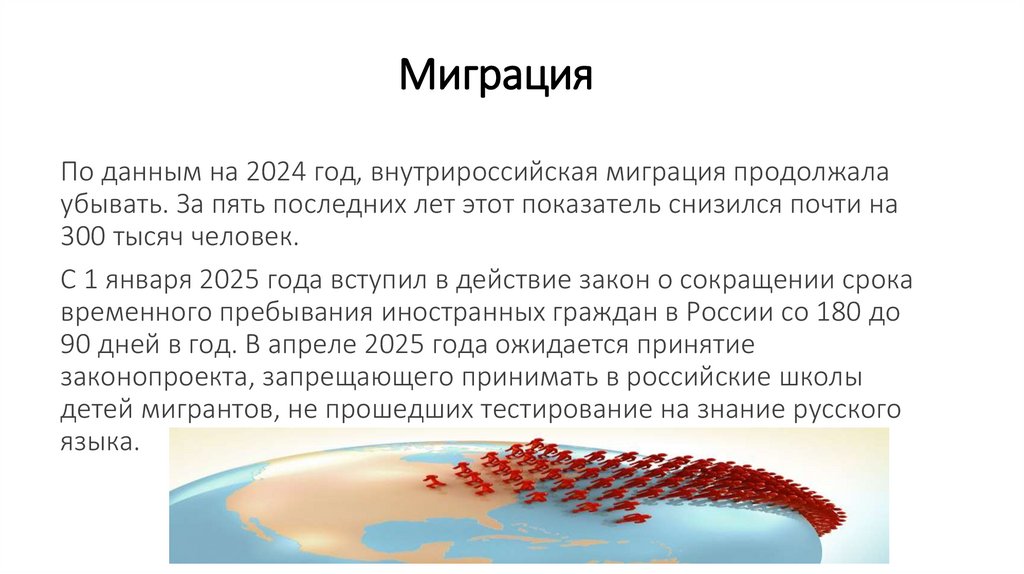 Миграция

По данным на 2024 год, внутрироссийская миграция продолжала убывать. За пять последних лет этот показатель снизился почти на 300 тысяч человек.

С 1 января 2025 года вступил в действие закон о сокращении срока временного пребывания иностранных граждан в России со 180 до 90 дней в год. В апреле 2025 года ожидается принятие законопроекта, запрещающего принимать в российские школы детей мигрантов, не прошедших тестирование на знание русского языка.